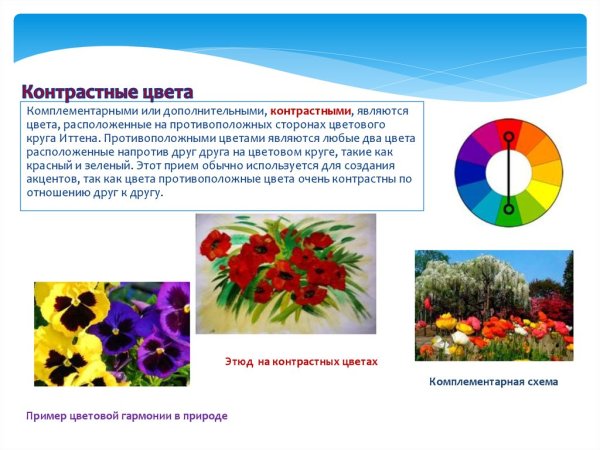 Контрастные цвета

Комплементарными или дополнительными, контрастными, являются цвета, расположенные на противоположных сторонах цветового круга Иттена. Противоположными цветами являются любые два цвета расположенные напротив друг друга на цветовом круге, такие как красный и зеленый. Этот прием обычно используется для создания акцентов, так как цвета противоположные цвета очень контрастны по отношению друг к другу.

Этюд на контрастных цветах

Комплементарная схема

Пример цветовой гармонии в природе